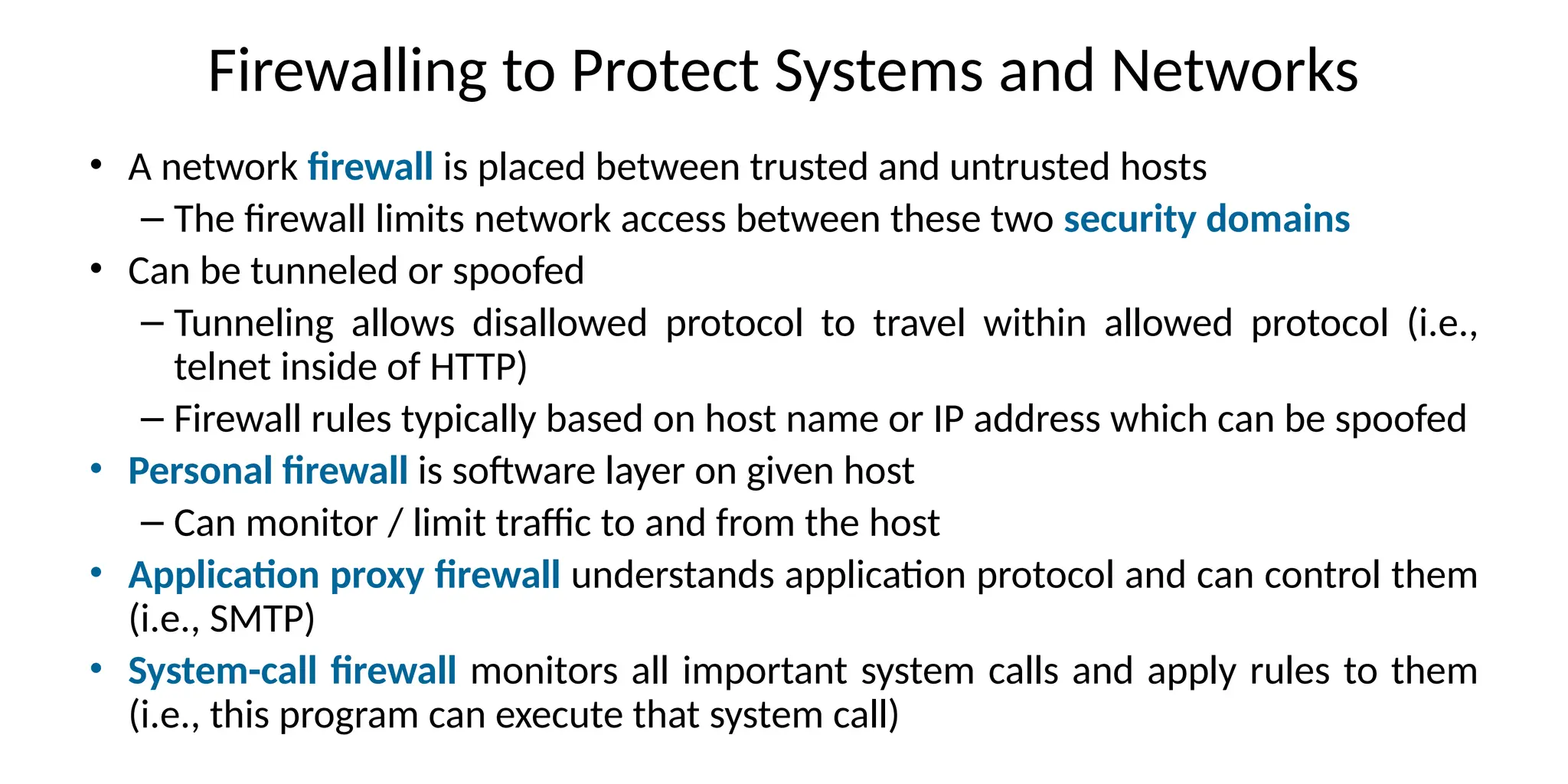 Firewalling to Protect Systems and Networks

• A network firewall is placed between trusted and untrusted hosts
  – The firewall limits network access between these two security domains
• Can be tunneled or spoofed
  – Tunneling allows disallowed protocol to travel within allowed protocol (i.e., telnet inside of HTTP)
  – Firewall rules typically based on host name or IP address which can be spoofed
• Personal firewall is software layer on given host
  – Can monitor / limit traffic to and from the host
• Application proxy firewall understands application protocol and can control them (i.e., SMTP)
• System-call firewall monitors all important system calls and apply rules to them (i.e., this program can execute that system call)